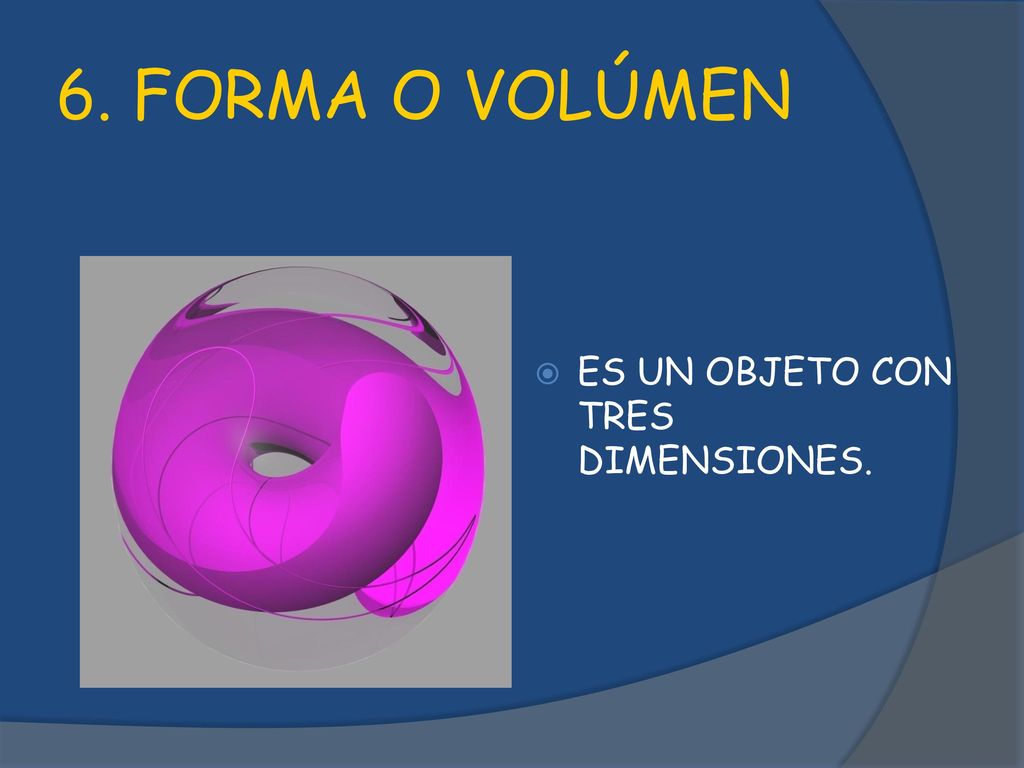 6. FORMA O VOLÚMEN

ES UN OBJETO CON TRES DIMENSIONES.